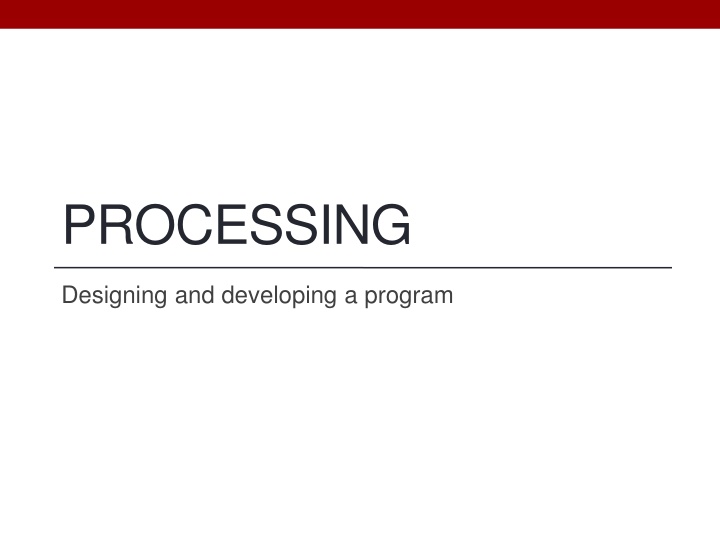 PROCESSING

Designing and developing a program